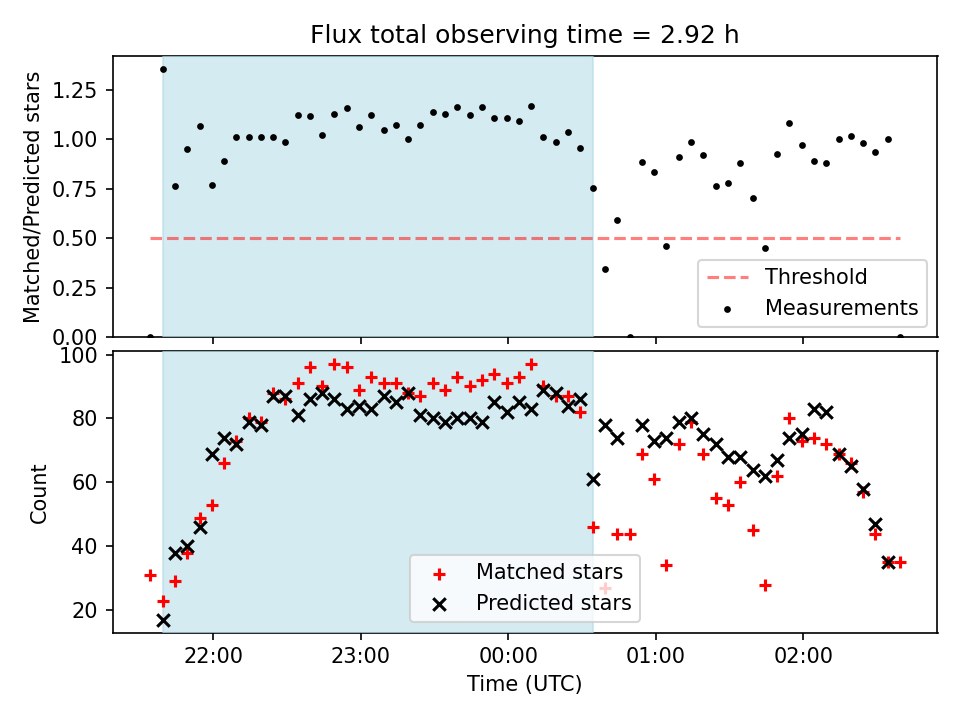 Flux total observing time = 2.92 h

Matched/Predicted stars

1.25
1.00
0.75
0.50
0.25
0.00

Threshold
Measurements

Count

100
80
60
40
20

Matched stars
Predicted stars

22:00
23:00
00:00
01:00
02:00

Time (UTC)